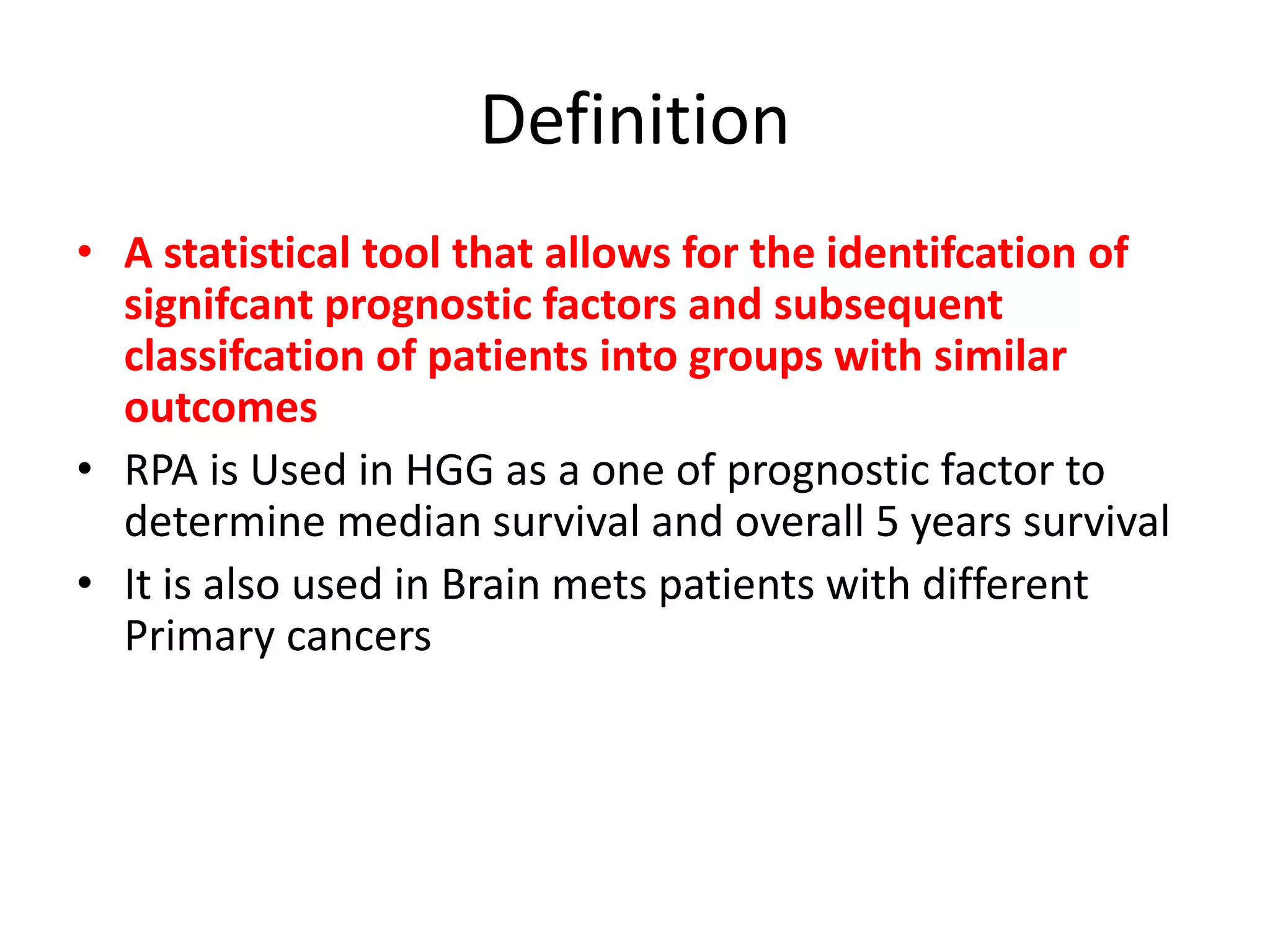 Definition

• A statistical tool that allows for the identifcation of signifcant prognostic factors and subsequent classifcation of patients into groups with similar outcomes
• RPA is Used in HGG as a one of prognostic factor to determine median survival and overall 5 years survival
• It is also used in Brain mets patients with different Primary cancers